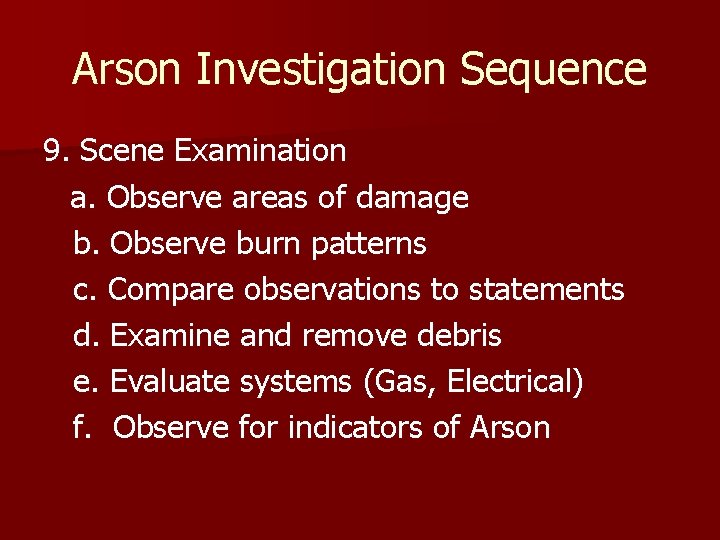 Arson Investigation Sequence

9. Scene Examination
a. Observe areas of damage
b. Observe burn patterns
c. Compare observations to statements
d. Examine and remove debris
e. Evaluate systems (Gas, Electrical)
f. Observe for indicators of Arson